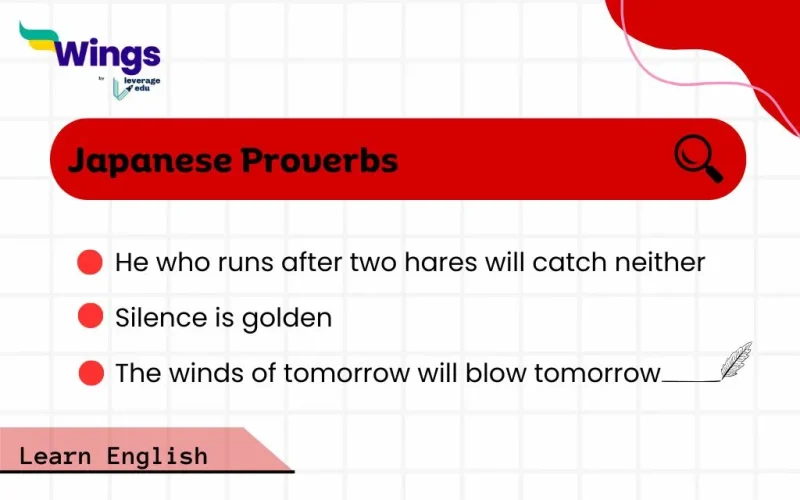 Wings
by leverage edu

Japanese Proverbs

He who runs after two hares will catch neither

Silence is golden

The winds of tomorrow will blow tomorrow

Learn English